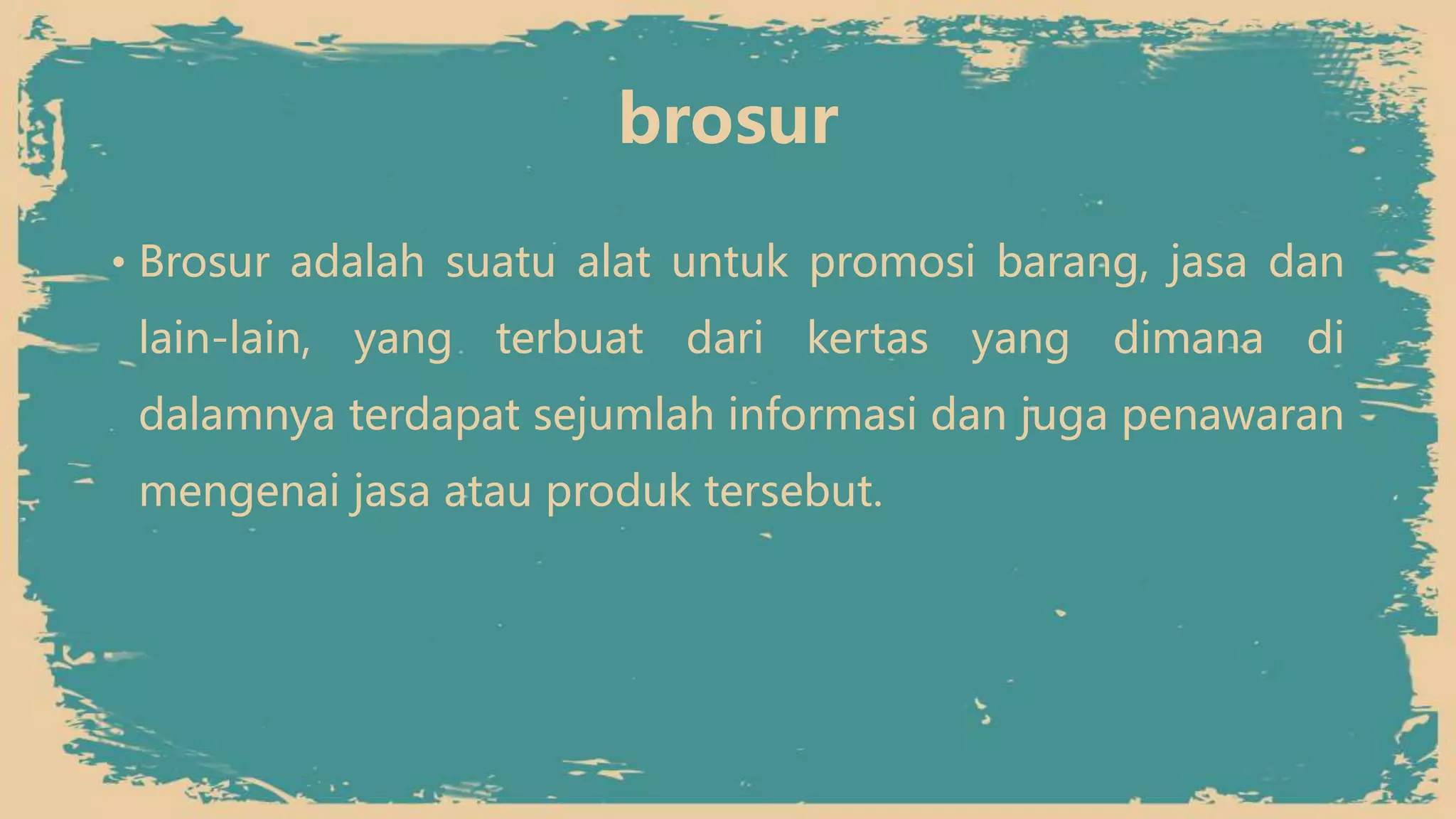 brosur

• Brosur adalah suatu alat untuk promosi barang, jasa dan lain-lain, yang terbuat dari kertas yang dimana di dalamnya terdapat sejumlah informasi dan juga penawaran mengenai jasa atau produk tersebut.